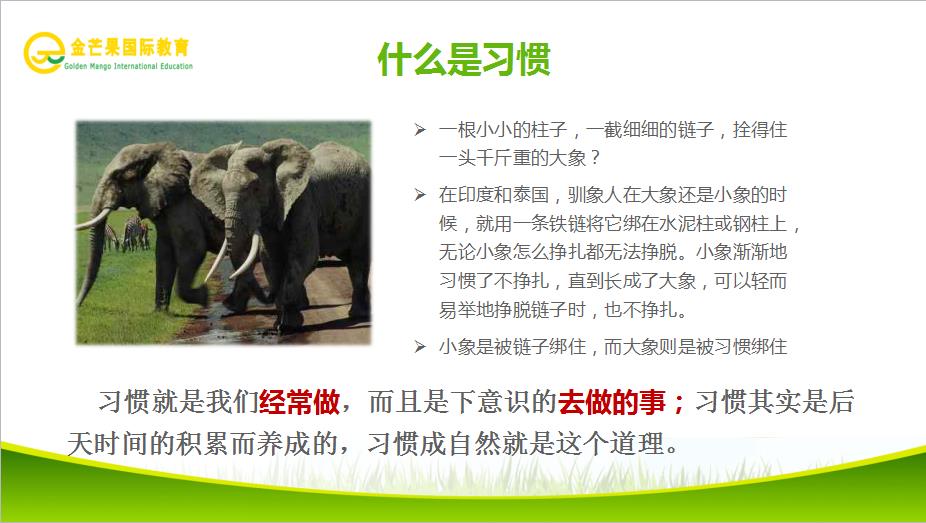 金芒果国际教育
Golden Mango International Education

什么是习惯

➢ 一根小小的柱子，一截细细的链子，拴得住一头千斤重的大象？

➢ 在印度和泰国，驯象人在大象还是小象的时候，就用一条铁链将它绑在水泥柱或钢柱上，无论小象怎么挣扎都无法挣脱。小象渐渐地习惯了不挣扎，直到长成了大象，可以轻而易举地挣脱链子时，也不挣扎。

➢ 小象是被链子绑住，而大象则是被习惯绑住

习惯就是我们经常做，而且是下意识的去做的事；习惯其实是后天时间的积累而养成的，习惯成自然就是这个道理。